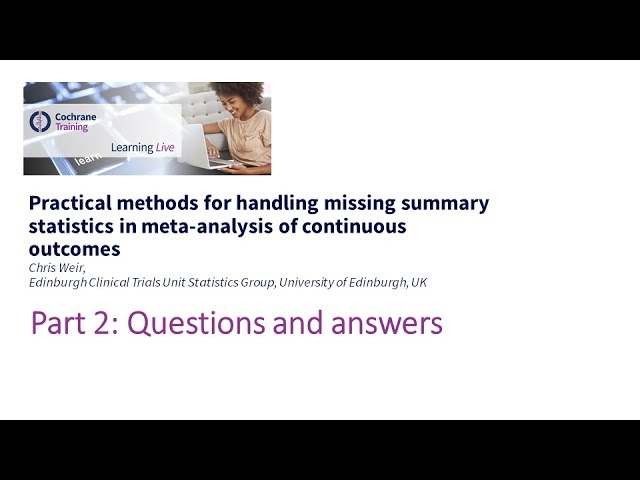 Cochrane Training

Learning Live

learn

Practical methods for handling missing summary statistics in meta-analysis of continuous outcomes

Chris Weir,
Edinburgh Clinical Trials Unit Statistics Group, University of Edinburgh, UK

Part 2: Questions and answers